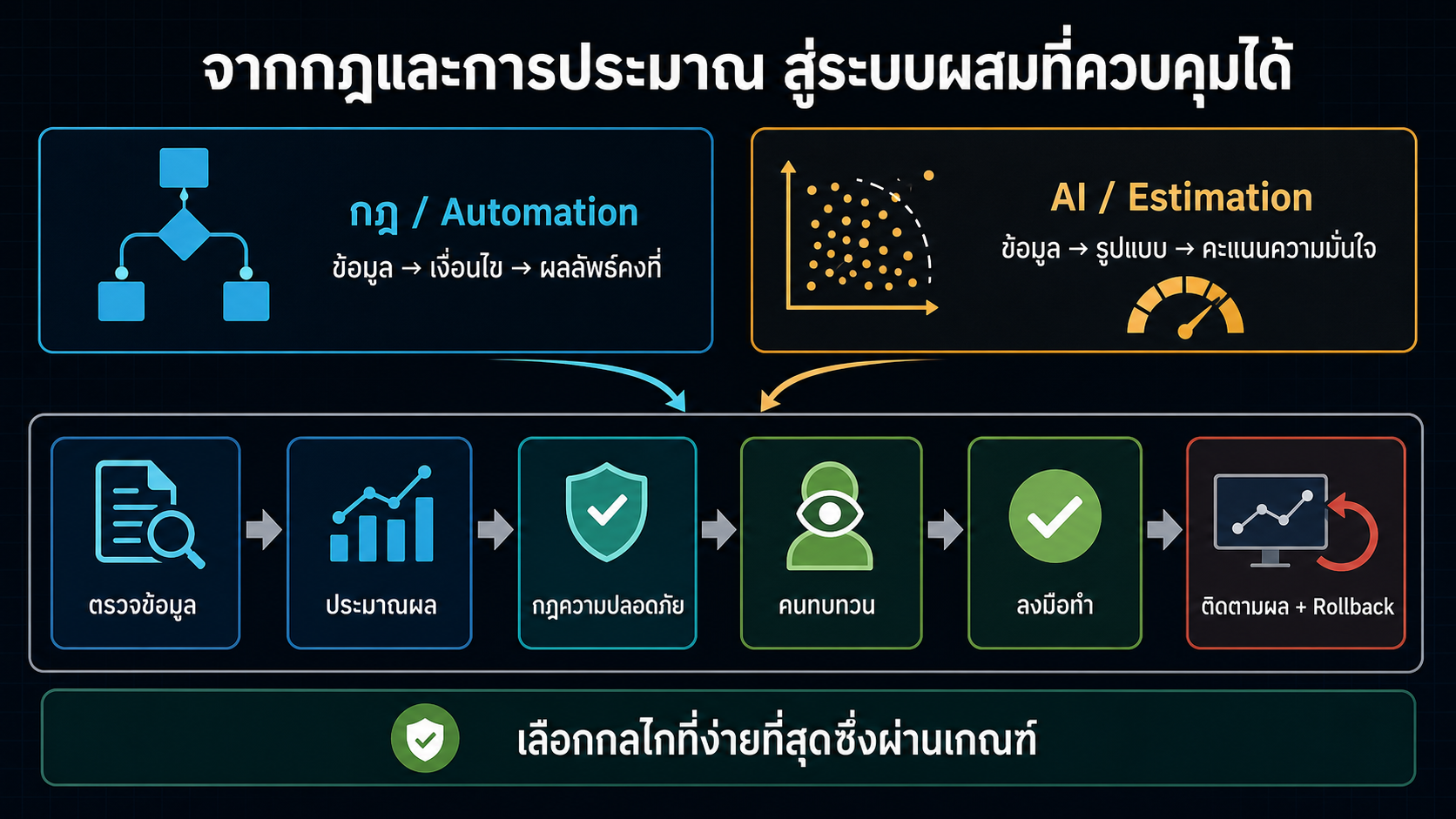 จากกฎและการประมาณ สู่ระบบผสมที่ควบคุมได้

กฎ / Automation

ข้อมูล → เงื่อนไข → ผลลัพธ์คงที่

AI / Estimation

ข้อมูล → รูปแบบ → คะแนนความมั่นใจ

ตรวจข้อมูล

ประมาณผล

กฎความปลอดภัย

คนทบทวน

ลงมือทำ

ติดตามผล + Rollback

เลือกกลไกที่ง่ายที่สุดซึ่งผ่านเกณฑ์